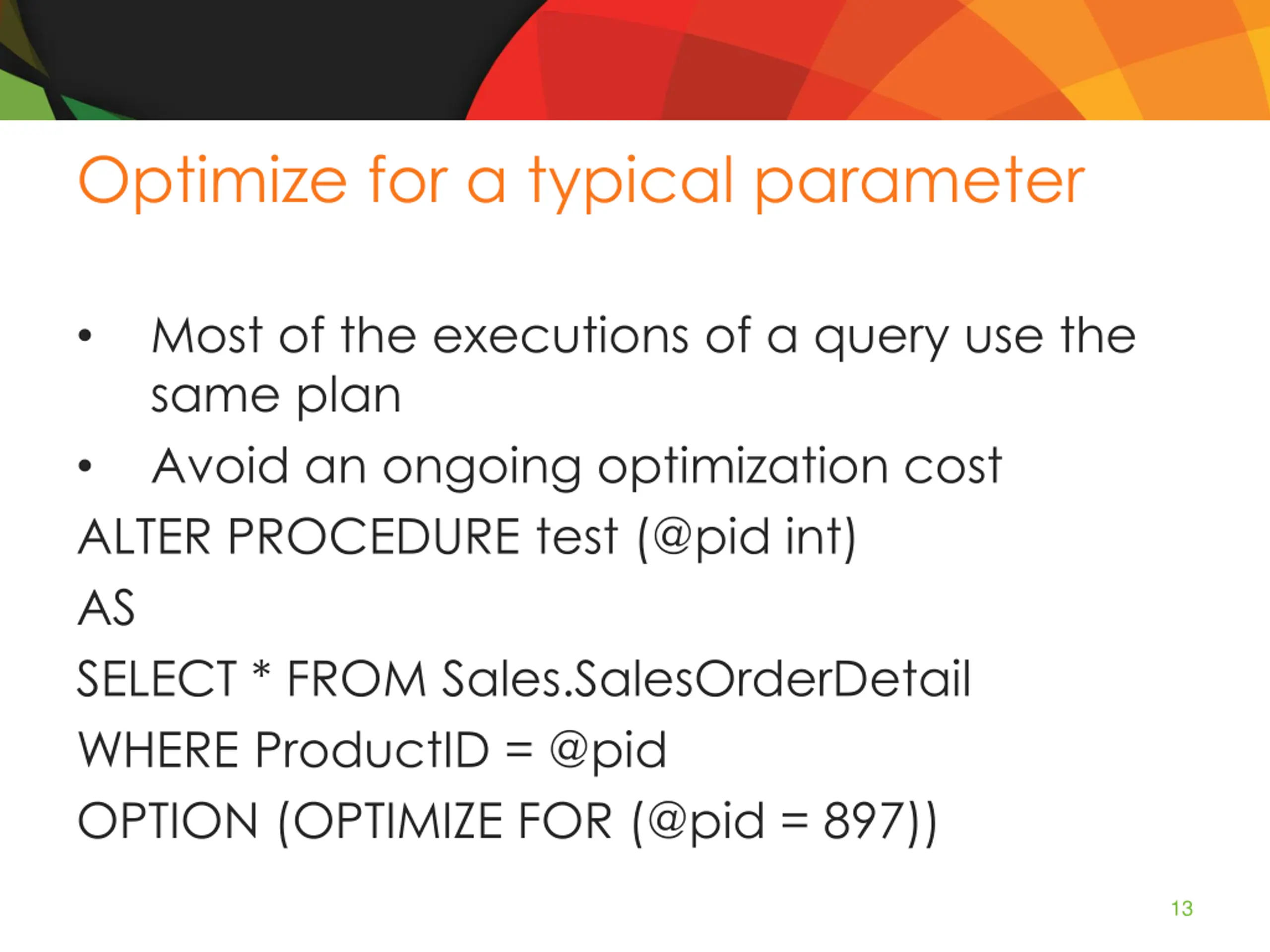 Optimize for a typical parameter

• Most of the executions of a query use the same plan
• Avoid an ongoing optimization cost

ALTER PROCEDURE test (@pid int)

AS

SELECT * FROM Sales.SalesOrderDetail

WHERE ProductID = @pid

OPTION (OPTIMIZE FOR (@pid = 897))

13